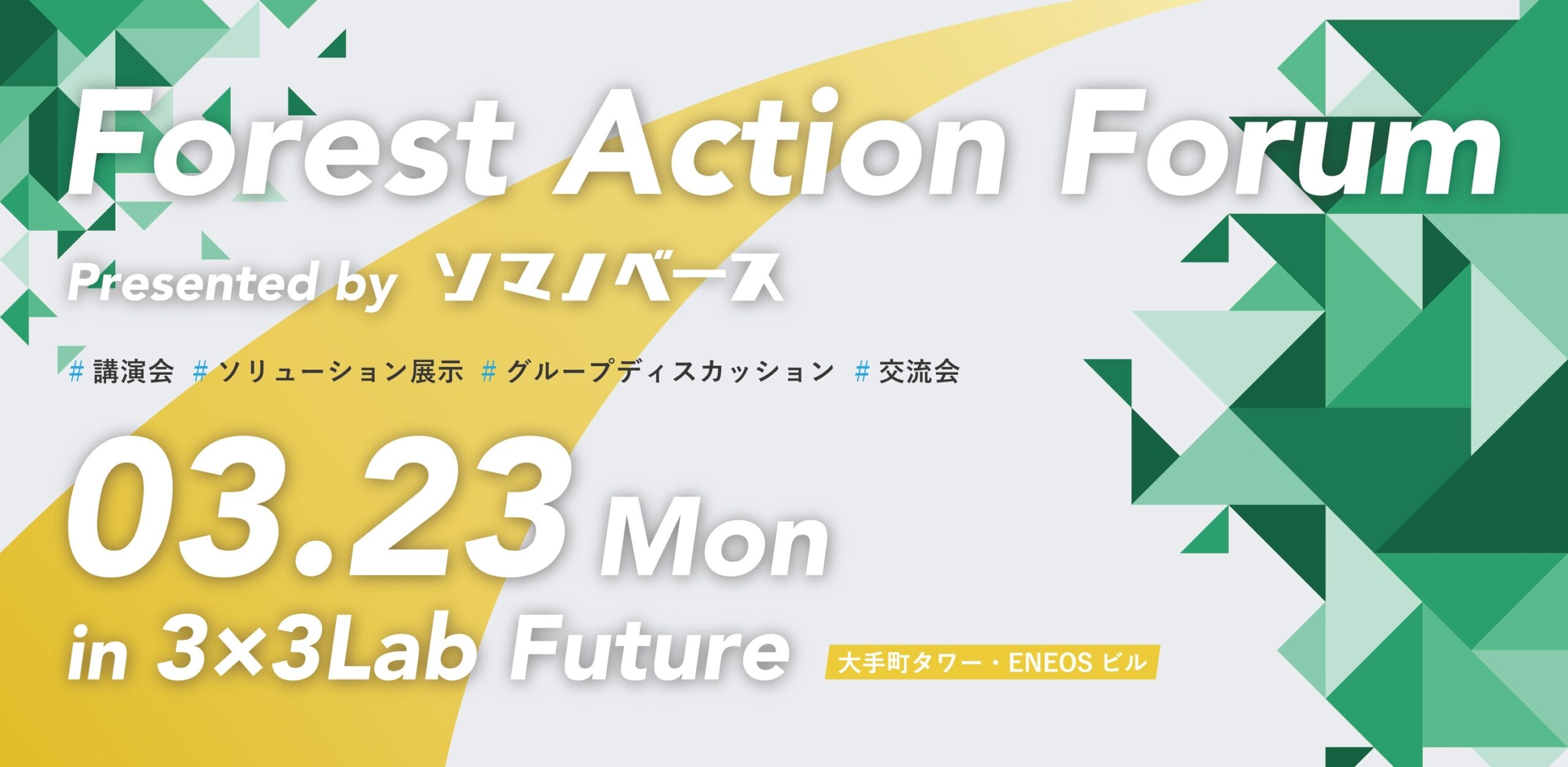 Forest Action Forum

Presented by ソマノベース

# 講演会 # ソリューション展示 # グループディスカッション # 交流会

03.23 Mon

in 3×3Lab Future 大手町タワー・ENEOS ビル